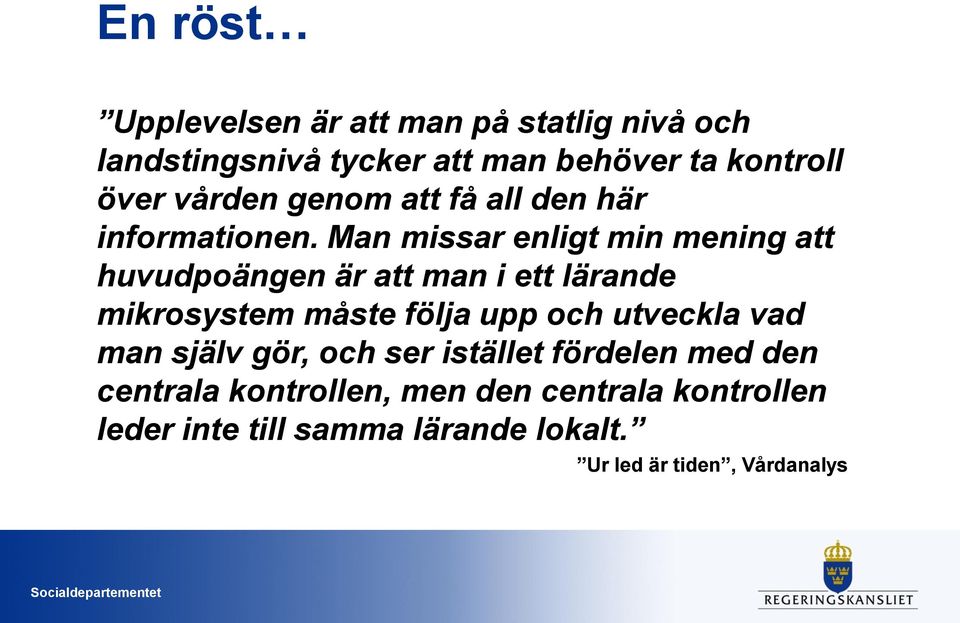 En röst…

”Upplevelsen är att man på statlig nivå och landstingsnivå tycker att man behöver ta kontroll över vården genom att få all den här informationen. Man missar enligt min mening att huvudpoängen är att man i ett lärande mikrosystem måste följa upp och utveckla vad man själv gör, och ser istället fördelen med den centrala kontrollen, men den centrala kontrollen leder inte till samma lärande lokalt.”

”Ur led är tiden”, Vårdanalys

Socialdepartementet

REGERINGSKANSLIET